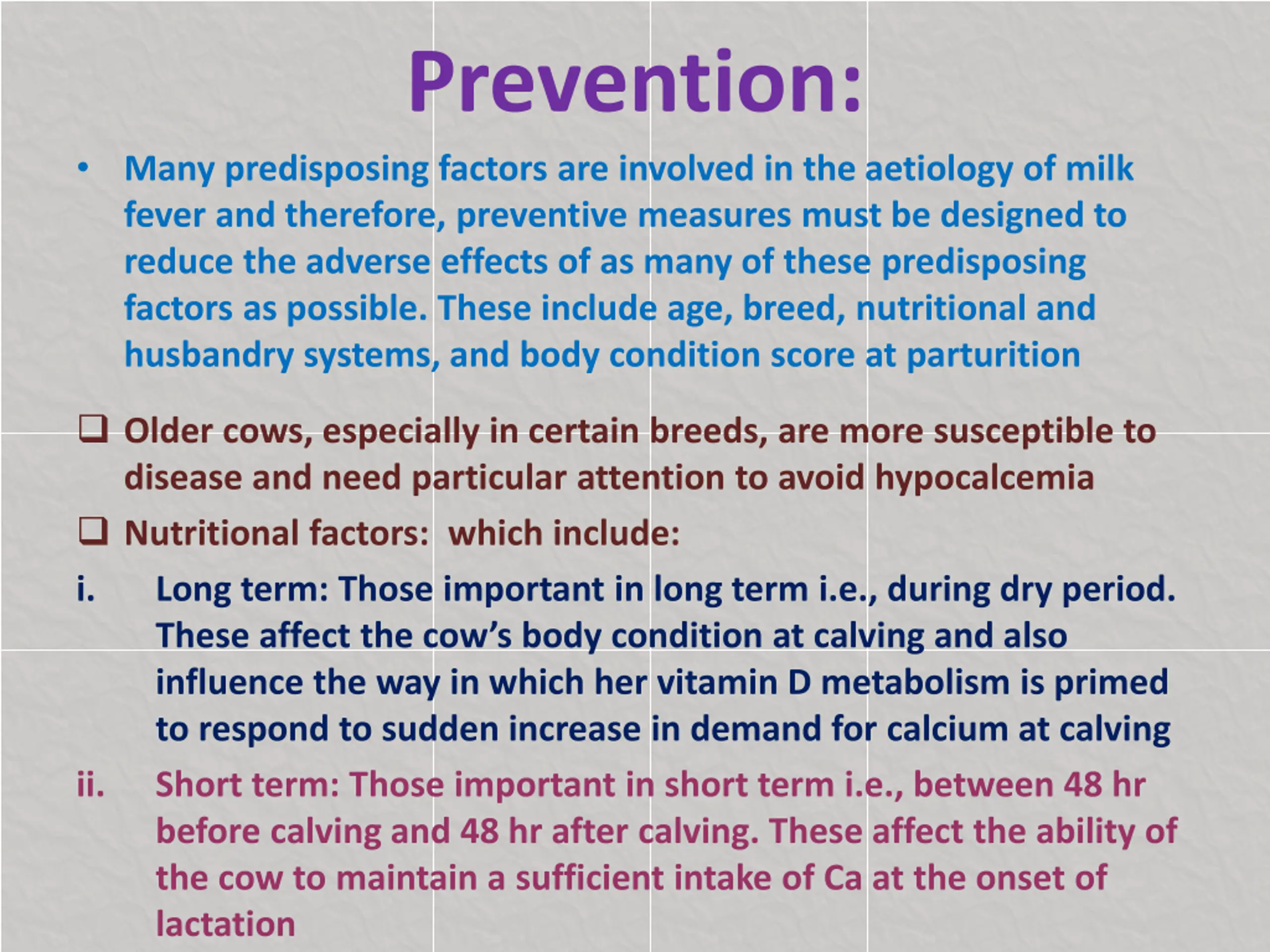 Prevention:

• Many predisposing factors are involved in the aetiology of milk fever and therefore, preventive measures must be designed to reduce the adverse effects of as many of these predisposing factors as possible. These include age, breed, nutritional and husbandry systems, and body condition score at parturition

❑ Older cows, especially in certain breeds, are more susceptible to disease and need particular attention to avoid hypocalcemia

❑ Nutritional factors: which include:

i. Long term: Those important in long term i.e., during dry period. These affect the cow's body condition at calving and also influence the way in which her vitamin D metabolism is primed to respond to sudden increase in demand for calcium at calving

ii. Short term: Those important in short term i.e., between 48 hr before calving and 48 hr after calving. These affect the ability of the cow to maintain a sufficient intake of Ca at the onset of lactation